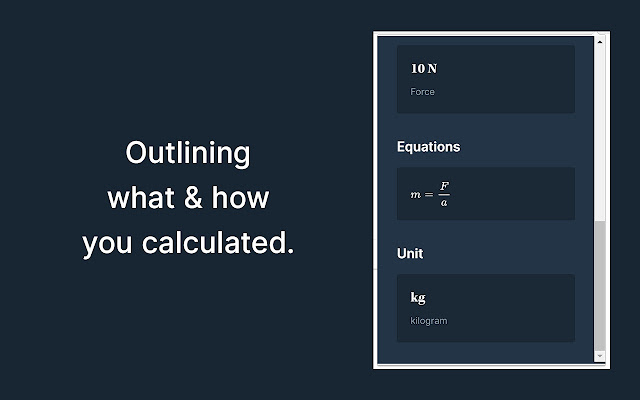 Outlining what & how you calculated.

10 N
Force

Equations

$m = \frac{F}{a}$

Unit

kg
kilogram